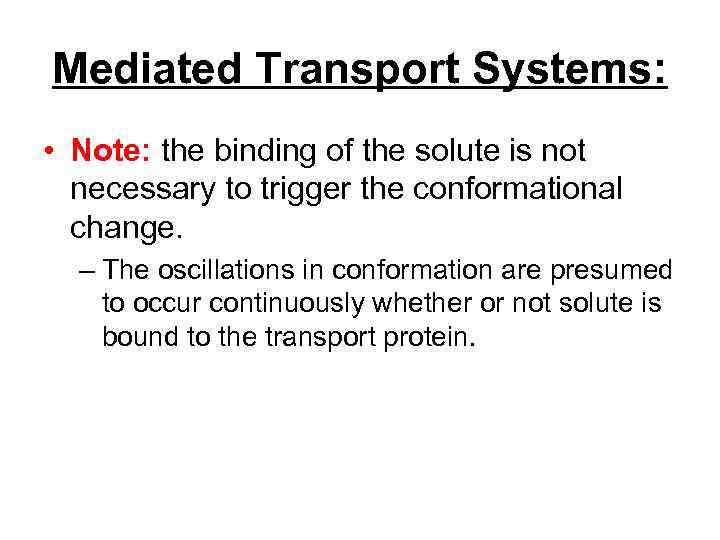 Mediated Transport Systems:

• Note: the binding of the solute is not necessary to trigger the conformational change.

– The oscillations in conformation are presumed to occur continuously whether or not solute is bound to the transport protein.